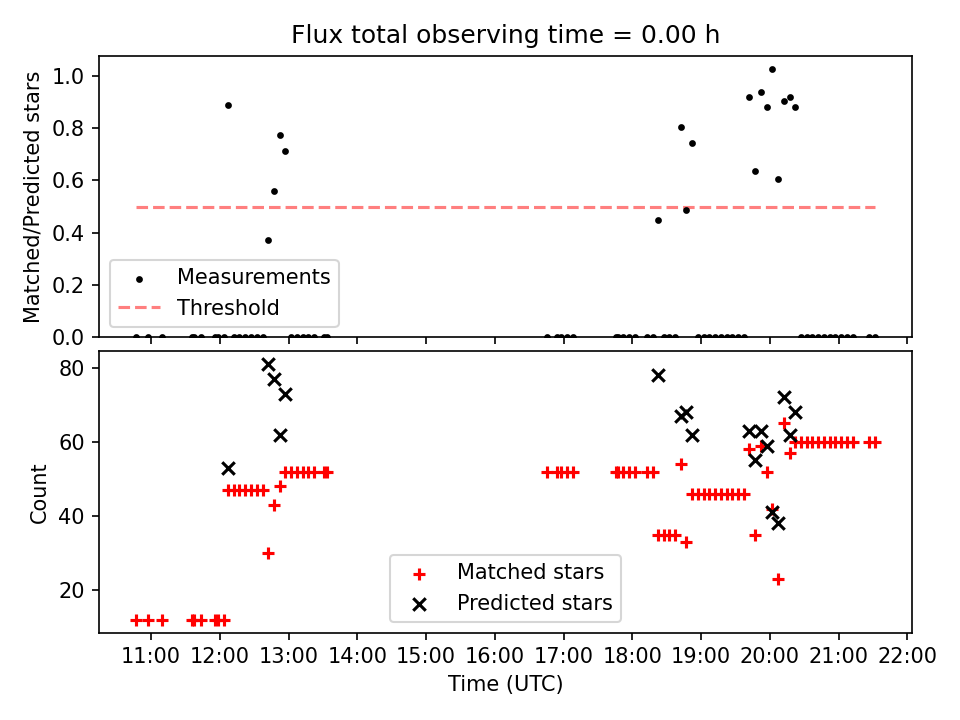 Flux total observing time = 0.00 h

Matched/Predicted stars
1.0
0.8
0.6
0.4
0.2
0.0

Measurements
Threshold

Count
80
60
40
20

Matched stars
Predicted stars

11:00
12:00
13:00
14:00
15:00
16:00
17:00
18:00
19:00
20:00
21:00
22:00
Time (UTC)